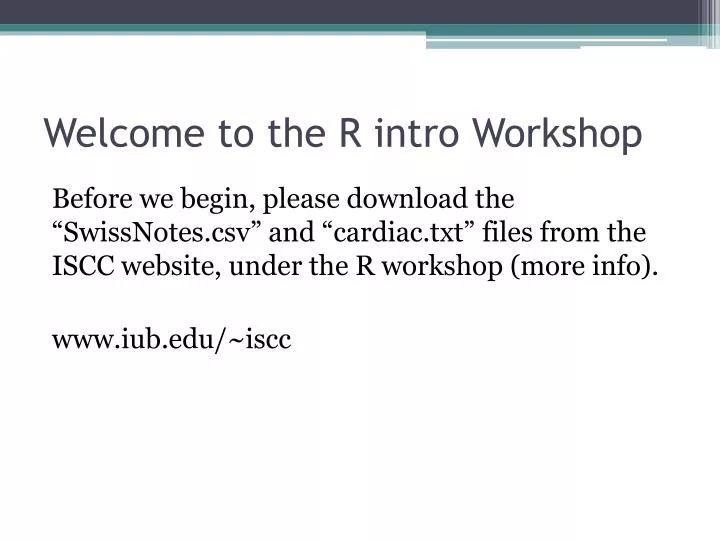 Welcome to the R intro Workshop

Before we begin, please download the “SwissNotes.csv” and “cardiac.txt” files from the ISCC website, under the R workshop (more info).

www.iub.edu/~iscc